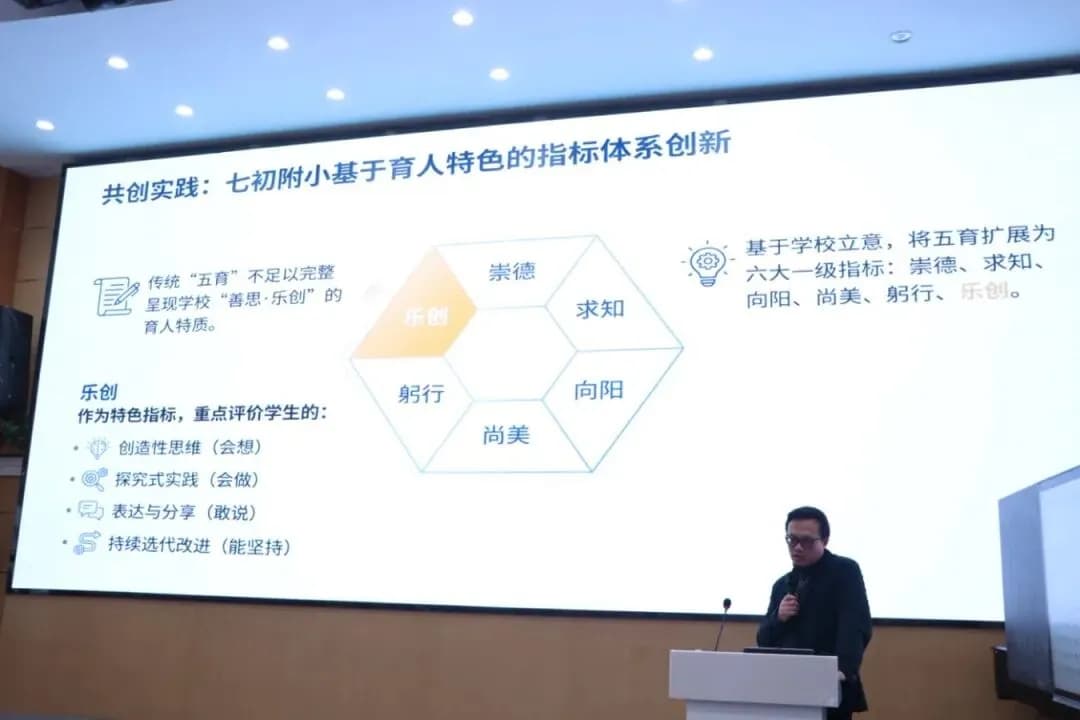 共创实践：七初附小基于育人特色的指标体系创新

传统“五育”不足以完整呈现学校“善思·乐创”的育人特质。

乐创
作为特色指标，重点评价学生的：
创造性思维（会想）
探究式实践（会做）
表达与分享（敢说）
持续迭代改进（能坚持）

崇德
求知
向阳
尚美
躬行
乐创

基于学校立意，将五育扩展为六大一级指标：崇德、求知、向阳、尚美、躬行、乐创。